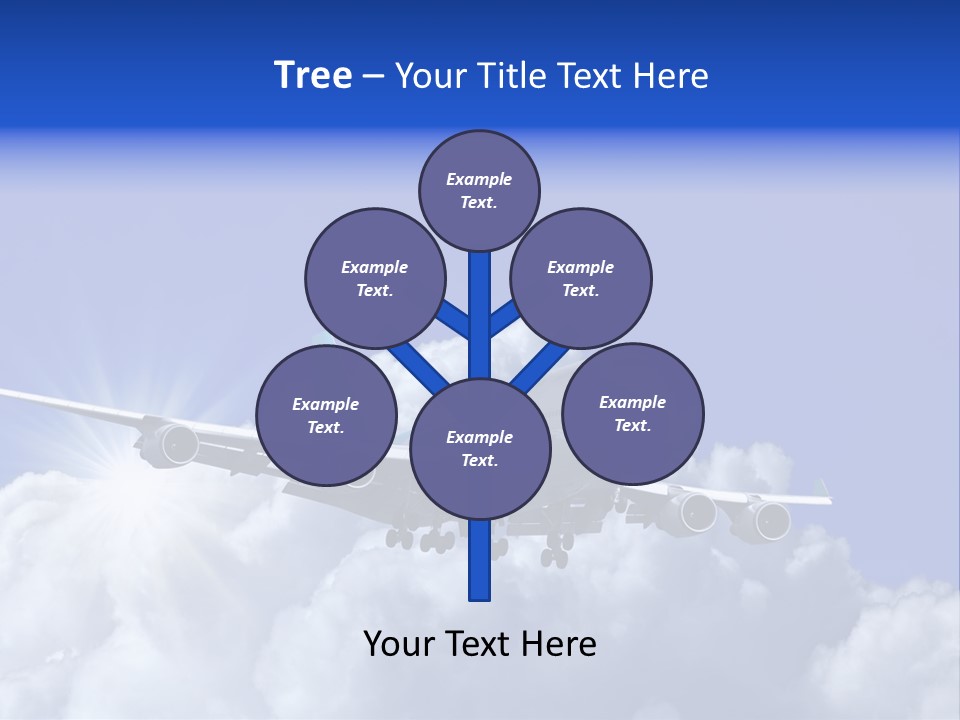 Tree – Your Title Text Here

Example Text.

Example Text.

Example Text.

Example Text.

Example Text.

Example Text.

Your Text Here